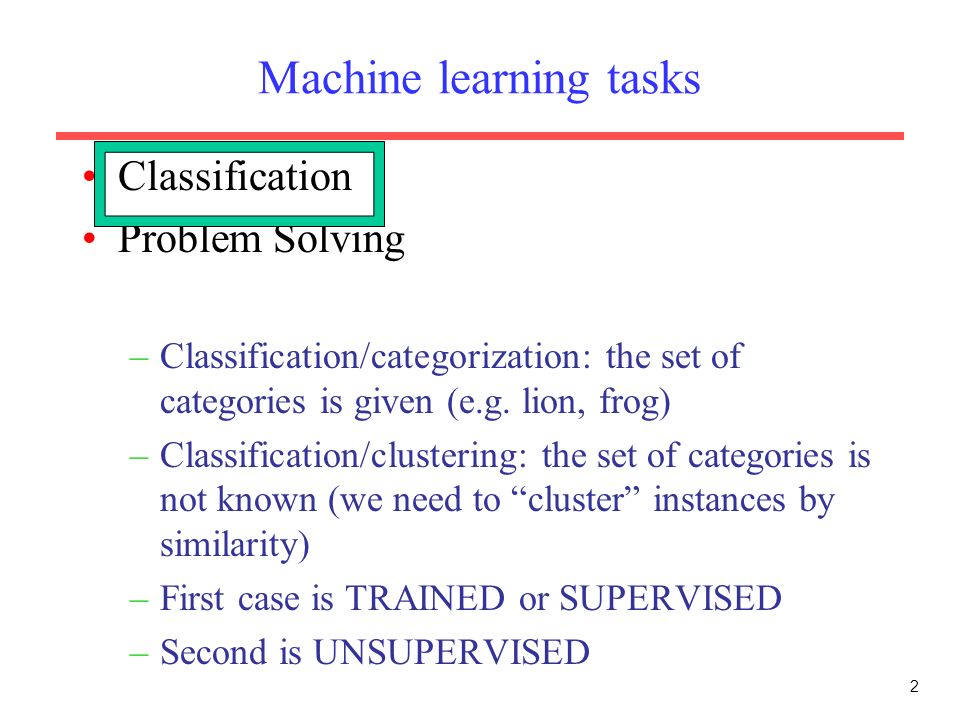 Machine learning tasks

• Classification
• Problem Solving

– Classification/categorization: the set of categories is given (e.g. lion, frog)
– Classification/clustering: the set of categories is not known (we need to “cluster” instances by similarity)
– First case is TRAINED or SUPERVISED
– Second is UNSUPERVISED

2